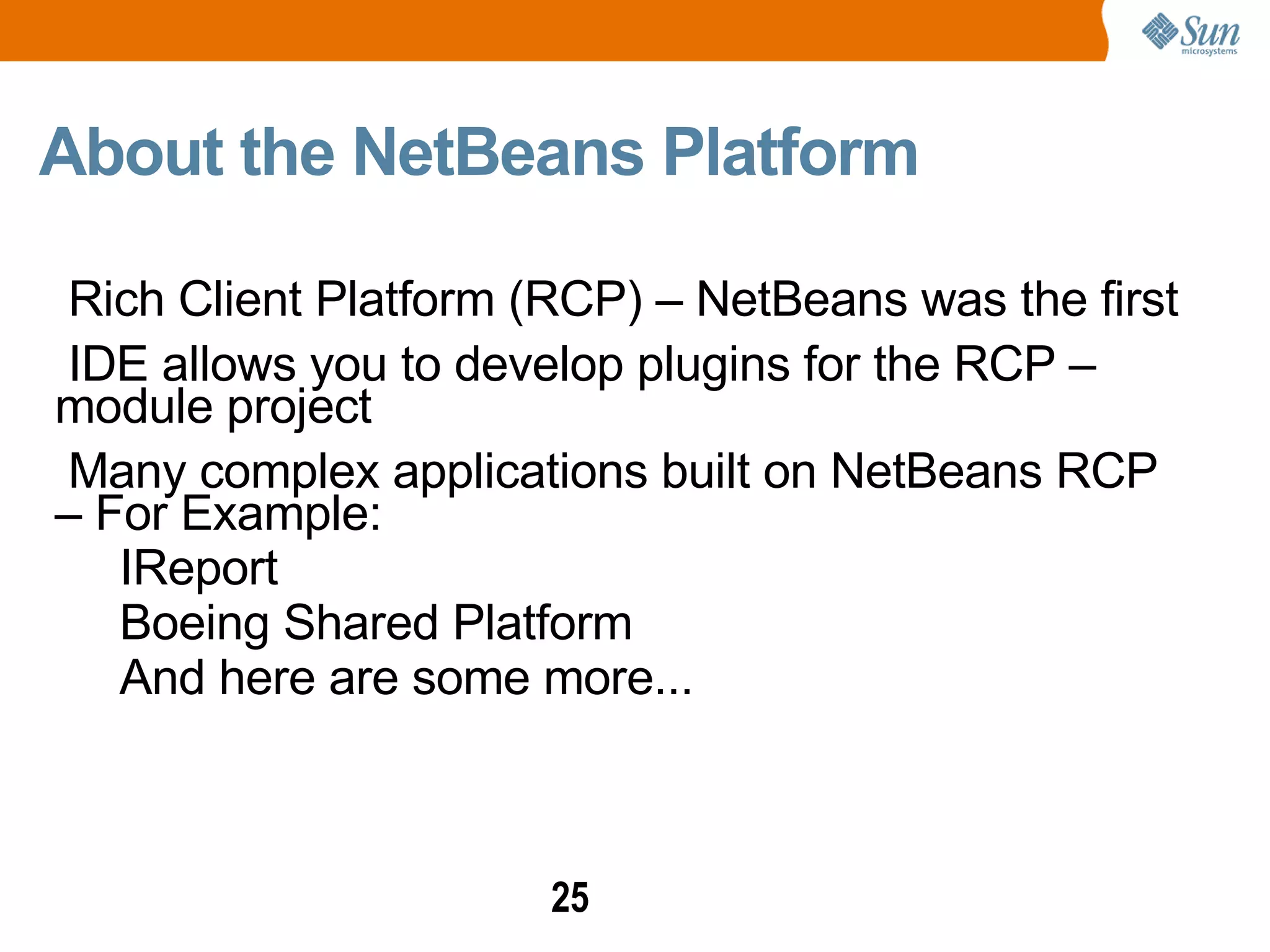 Sun microsystems

About the NetBeans Platform

Rich Client Platform (RCP) – NetBeans was the first

IDE allows you to develop plugins for the RCP – module project

Many complex applications built on NetBeans RCP – For Example:

IReport

Boeing Shared Platform

And here are some more...

25